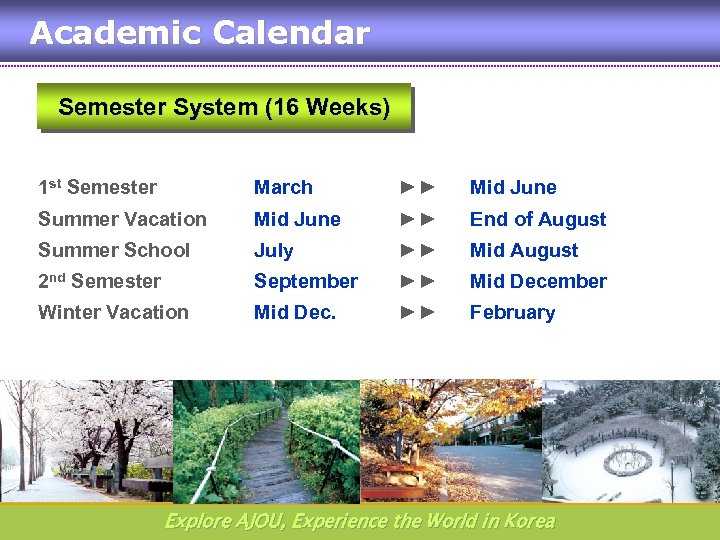 Academic Calendar

Semester System (16 Weeks)

| | | | |
|---|---|---|---|
| 1st Semester | March | ►► | Mid June |
| Summer Vacation | Mid June | ►► | End of August |
| Summer School | July | ►► | Mid August |
| 2nd Semester | September | ►► | Mid December |
| Winter Vacation | Mid Dec. | ►► | February |

Explore AJOU, Experience the World in Korea